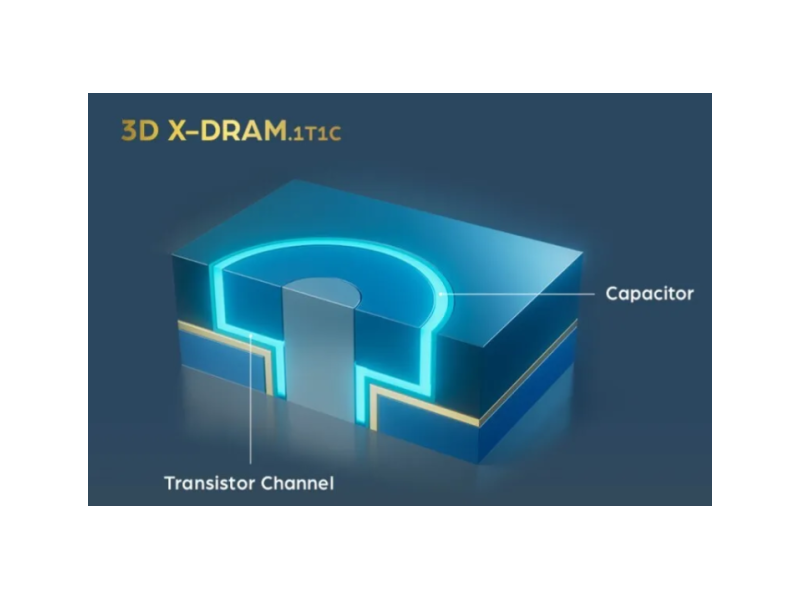 3D X-DRAM.1T1C

Capacitor

Transistor Channel